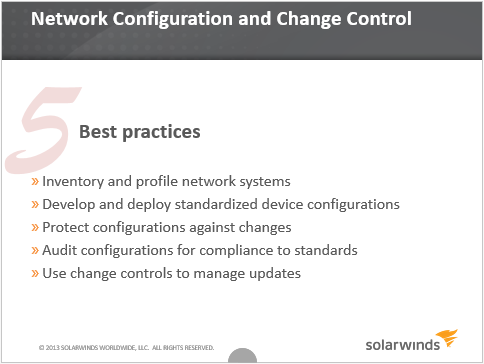 Network Configuration and Change Control

5 Best practices

» Inventory and profile network systems
» Develop and deploy standardized device configurations
» Protect configurations against changes
» Audit configurations for compliance to standards
» Use change controls to manage updates

© 2013 SOLARWINDS WORLDWIDE, LLC. ALL RIGHTS RESERVED.

solarwinds